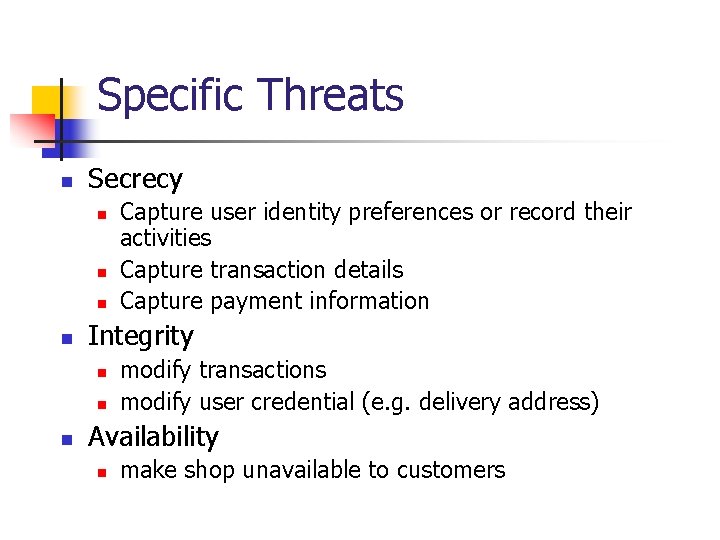 Specific Threats

- Secrecy
  - Capture user identity preferences or record their activities
  - Capture transaction details
  - Capture payment information
- Integrity
  - modify transactions
  - modify user credential (e.g. delivery address)
- Availability
  - make shop unavailable to customers